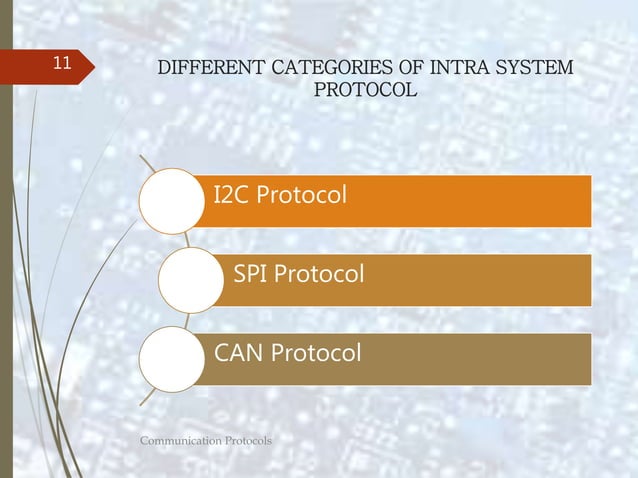 11

DIFFERENT CATEGORIES OF INTRA SYSTEM PROTOCOL

I2C Protocol

SPI Protocol

CAN Protocol

Communication Protocols